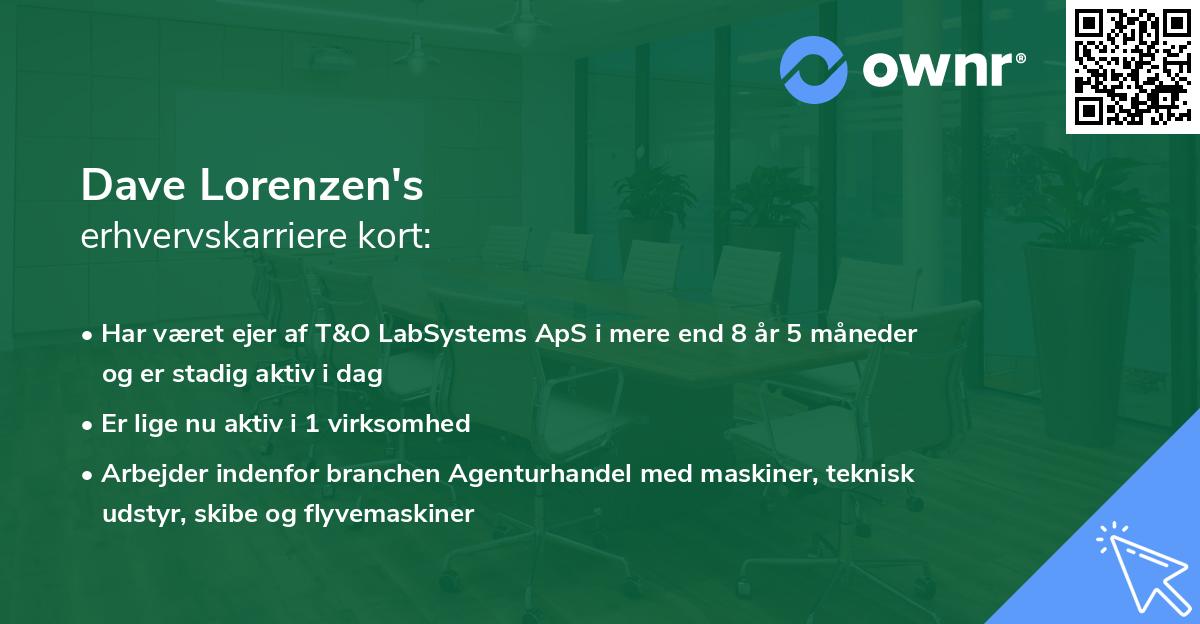 ownr®

Dave Lorenzen's
erhvervskarriere kort:

• Har været ejer af T&O LabSystems ApS i mere end 8 år 5 måneder og er stadig aktiv i dag

• Er lige nu aktiv i 1 virksomhed

• Arbejder indenfor branchen Agenturhandel med maskiner, teknisk udstyr, skibe og flyvemaskiner